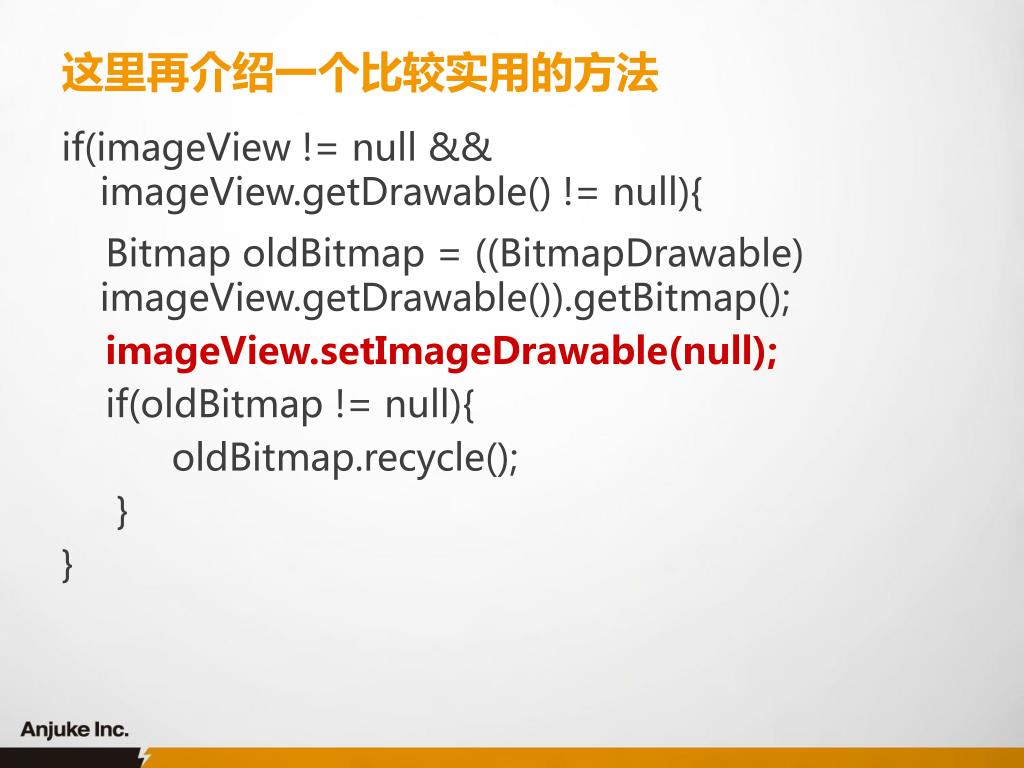 这里再介绍一个比较实用的方法

if(imageView != null && imageView.getDrawable() != null){

Bitmap oldBitmap = ((BitmapDrawable) imageView.getDrawable()).getBitmap();

imageView.setImageDrawable(null);

if(oldBitmap != null){

oldBitmap.recycle();

}

}

Anjuke Inc.